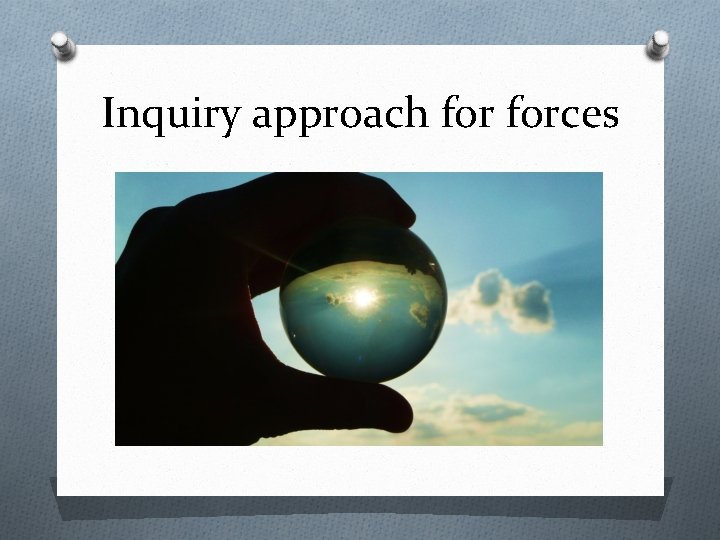 Inquiry approach for forces